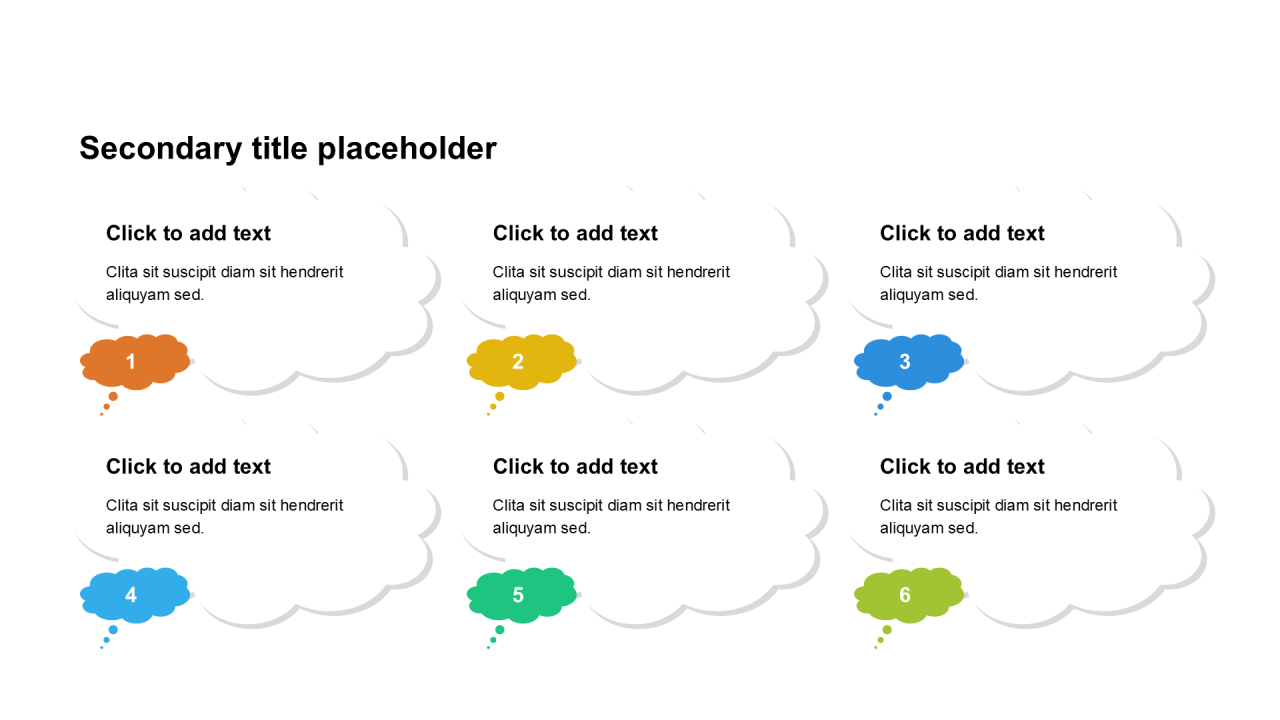 Secondary title placeholder

Click to add text

Clita sit suscipit diam sit hendrerit aliquyam sed.

1

Click to add text

Clita sit suscipit diam sit hendrerit aliquyam sed.

2

Click to add text

Clita sit suscipit diam sit hendrerit aliquyam sed.

3

Click to add text

Clita sit suscipit diam sit hendrerit aliquyam sed.

4

Click to add text

Clita sit suscipit diam sit hendrerit aliquyam sed.

5

Click to add text

Clita sit suscipit diam sit hendrerit aliquyam sed.

6